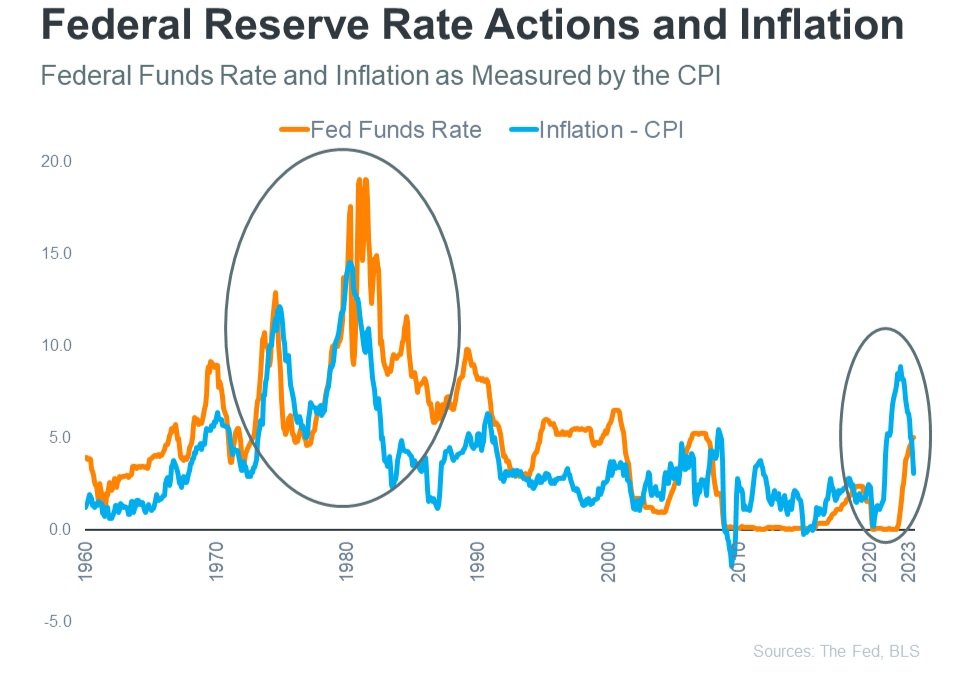 Federal Reserve Rate Actions and Inflation

Federal Funds Rate and Inflation as Measured by the CPI

Fed Funds Rate
Inflation - CPI

20.0
15.0
10.0
5.0
0.0
-5.0

1960
1970
1980
1990
2000
2010
2020
2023

Sources: The Fed, BLS